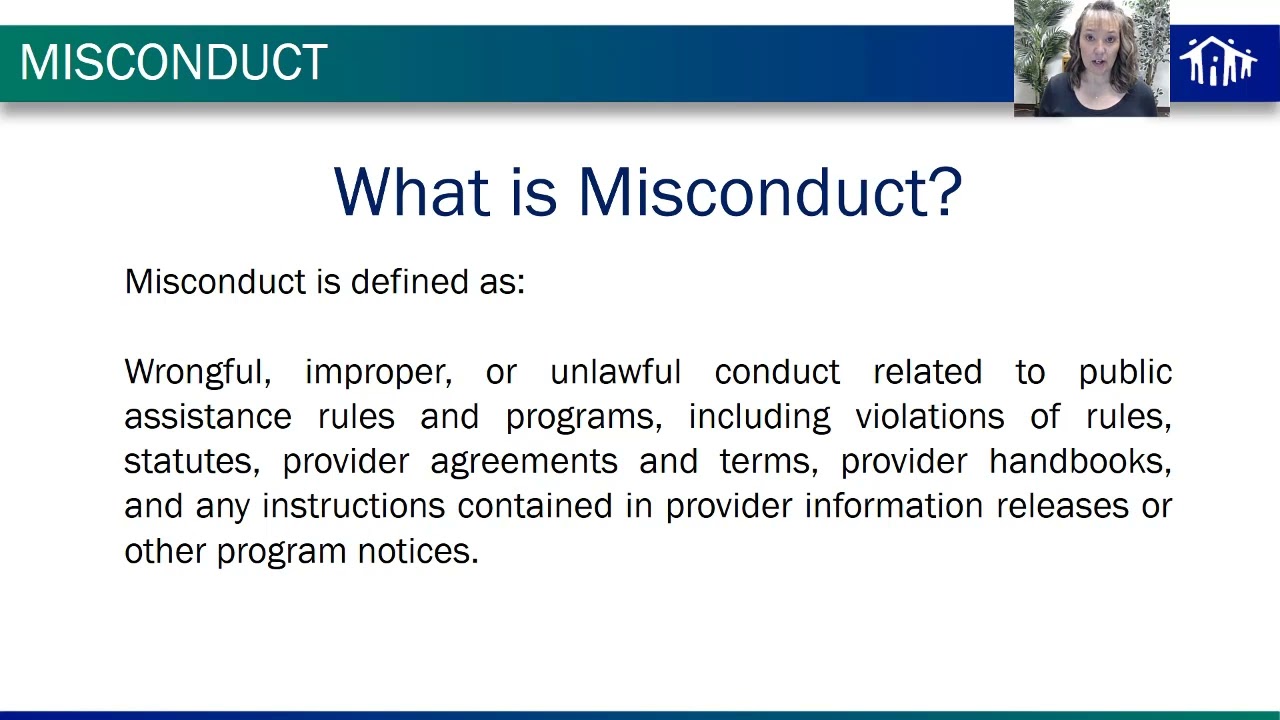 MISCONDUCT

What is Misconduct?

Misconduct is defined as:

Wrongful, improper, or unlawful conduct related to public assistance rules and programs, including violations of rules, statutes, provider agreements and terms, provider handbooks, and any instructions contained in provider information releases or other program notices.